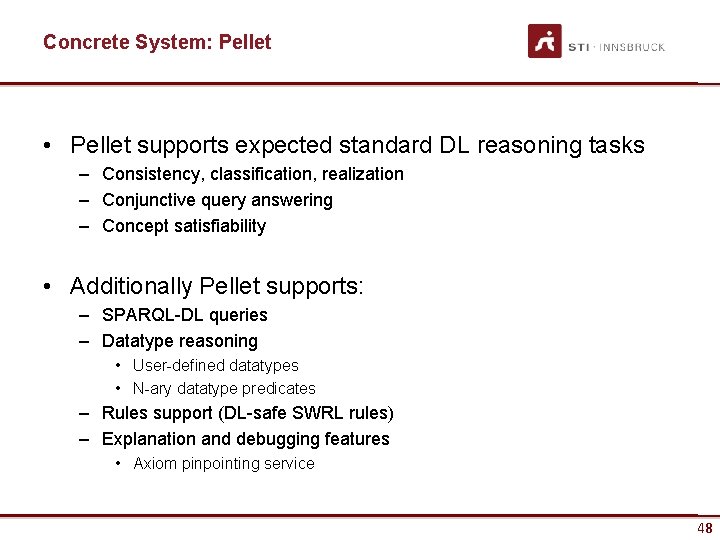 Concrete System: Pellet

STI · INNSBRUCK

• Pellet supports expected standard DL reasoning tasks
– Consistency, classification, realization
– Conjunctive query answering
– Concept satisfiability

• Additionally Pellet supports:
– SPARQL-DL queries
– Datatype reasoning
• User-defined datatypes
• N-ary datatype predicates
– Rules support (DL-safe SWRL rules)
– Explanation and debugging features
• Axiom pinpointing service

48